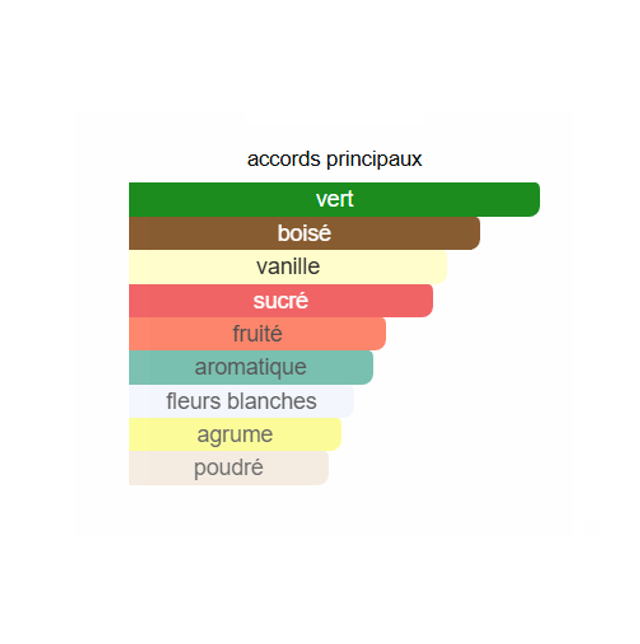 accords principaux

vert

boisé

vanille

sucré

fruité

aromatique

fleurs blanches

agrume

poudré